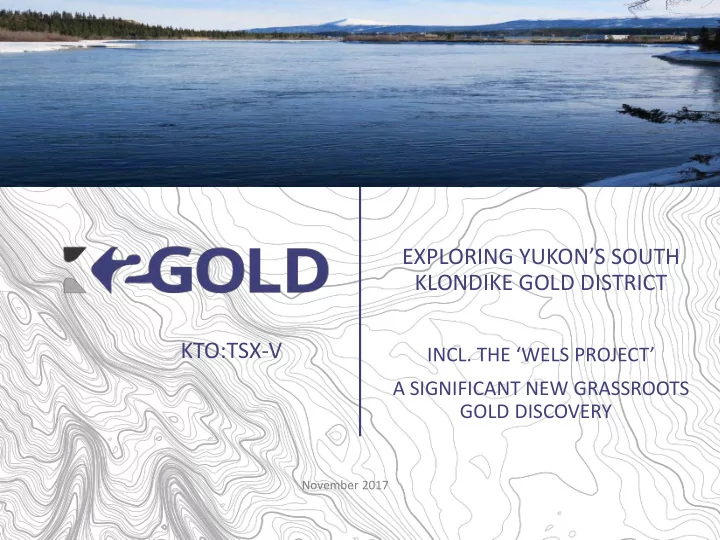 K2GOLD

KTO:TSX-V

EXPLORING YUKON'S SOUTH KLONDIKE GOLD DISTRICT

INCL. THE 'WELS PROJECT'

A SIGNIFICANT NEW GRASSROOTS GOLD DISCOVERY

November 2017